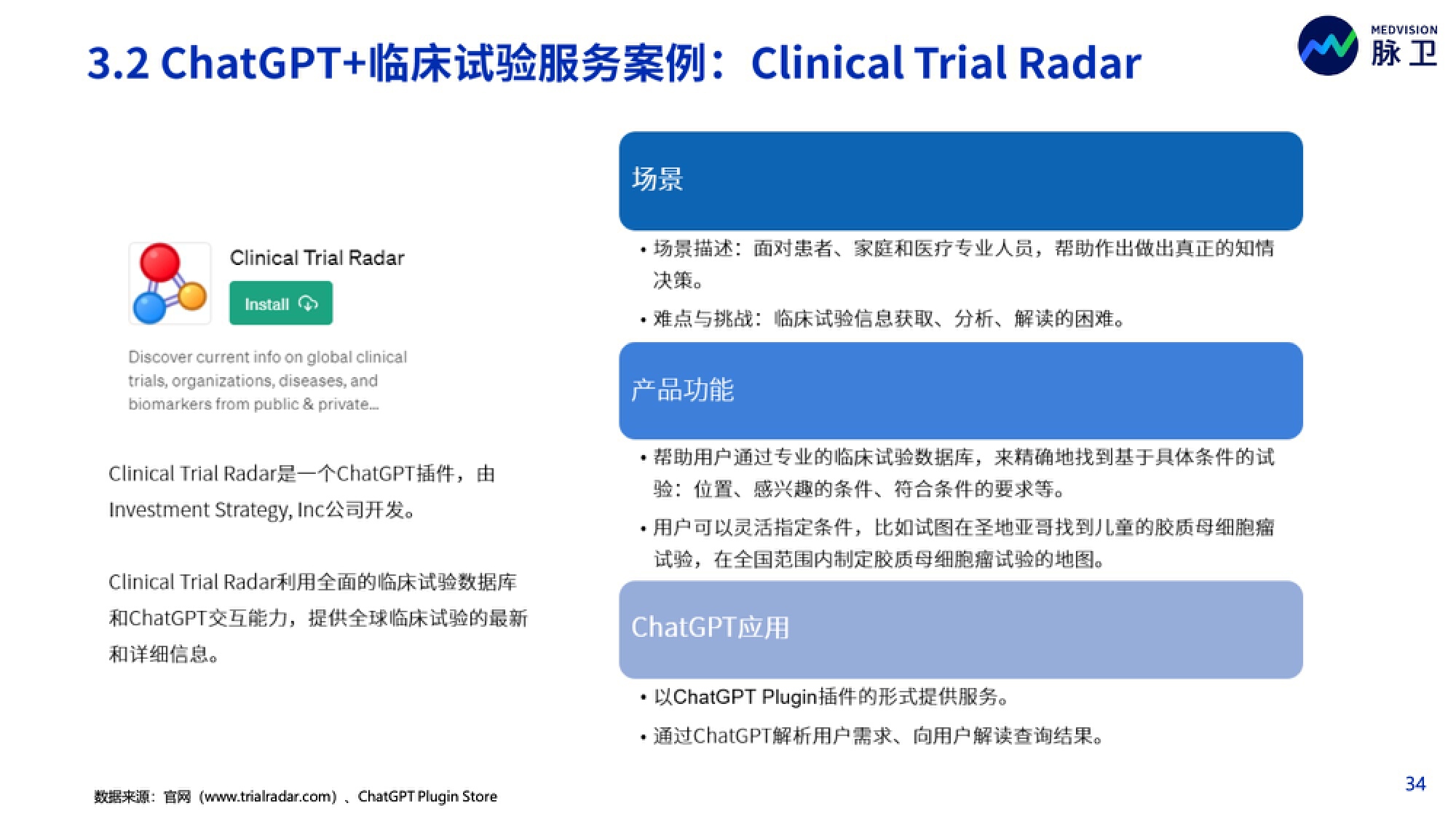 3.2 ChatGPT+临床试验服务案例：Clinical Trial Radar

MEDVISION 脉卫

Clinical Trial Radar
Install

Discover current info on global clinical trials, organizations, diseases, and biomarkers from public & private...

Clinical Trial Radar是一个ChatGPT插件，由Investment Strategy, Inc公司开发。

Clinical Trial Radar利用全面的临床试验数据库和ChatGPT交互能力，提供全球临床试验的最新和详细信息。

场景

• 场景描述：面对患者、家庭和医疗专业人员，帮助作出做出真正的知情决策。
• 难点与挑战：临床试验信息获取、分析、解读的困难。

产品功能

• 帮助用户通过专业的临床试验数据库，来精确地找到基于具体条件的试验：位置、感兴趣的条件、符合条件的要求等。
• 用户可以灵活指定条件，比如试图在圣地亚哥找到儿童的胶质母细胞瘤试验，在全国范围内制定胶质母细胞瘤试验的地图。

ChatGPT应用

• 以ChatGPT Plugin插件的形式提供服务。
• 通过ChatGPT解析用户需求、向用户解读查询结果。

数据来源：官网（www.trialradar.com）、ChatGPT Plugin Store

34